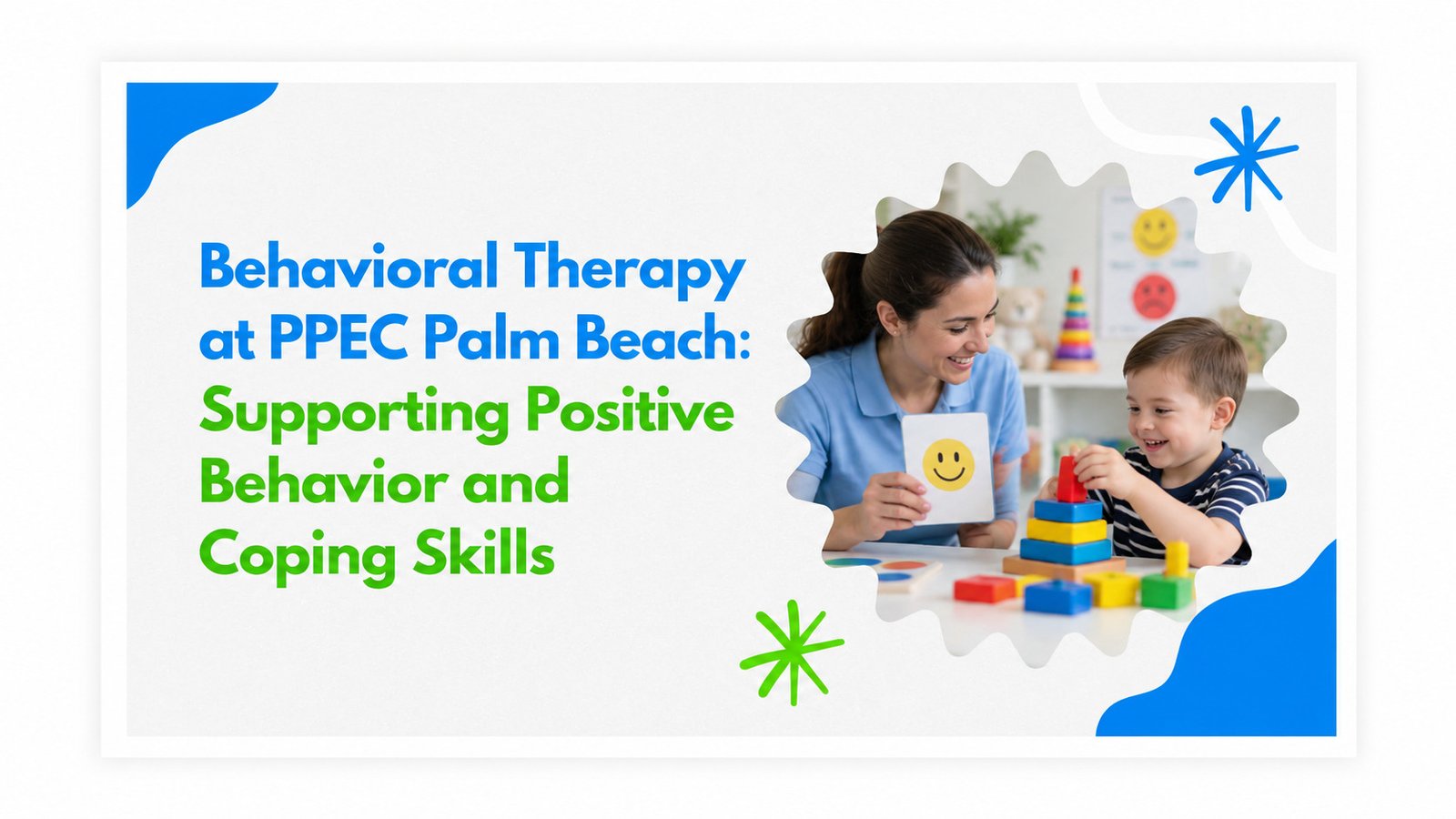 Behavioral Therapy at PPEC Palm Beach: Supporting Positive Behavior and Coping Skills